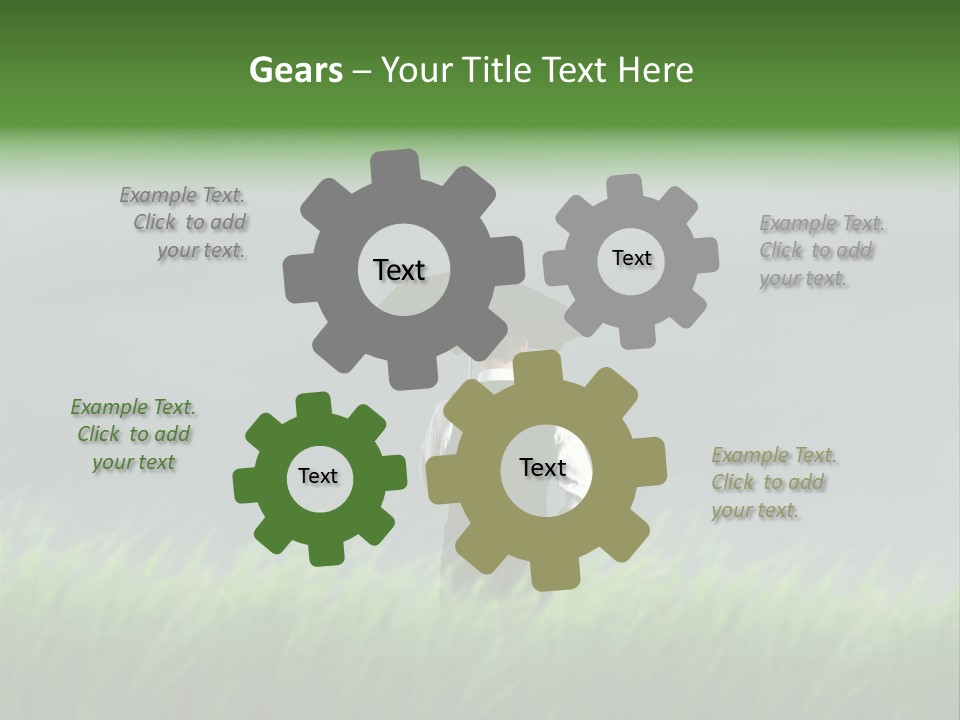 Gears – Your Title Text Here

Example Text. Click to add your text.

Text

Text

Example Text. Click to add your text.

Example Text. Click to add your text

Text

Text

Example Text. Click to add your text.